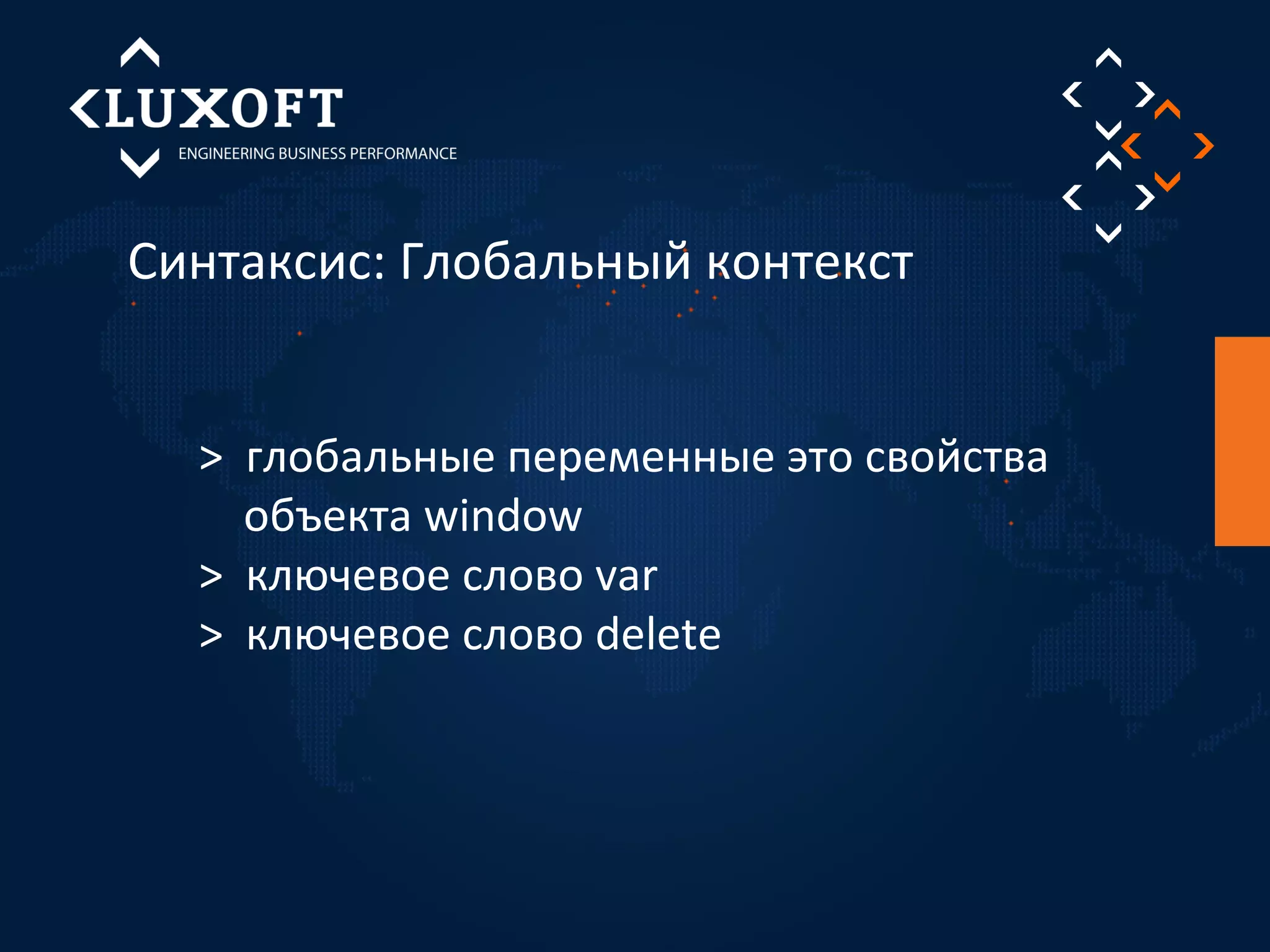 LUXOFT
ENGINEERING BUSINESS PERFORMANCE

Синтаксис: Глобальный контекст

> глобальные переменные это свойства объекта window
> ключевое слово var
> ключевое слово delete